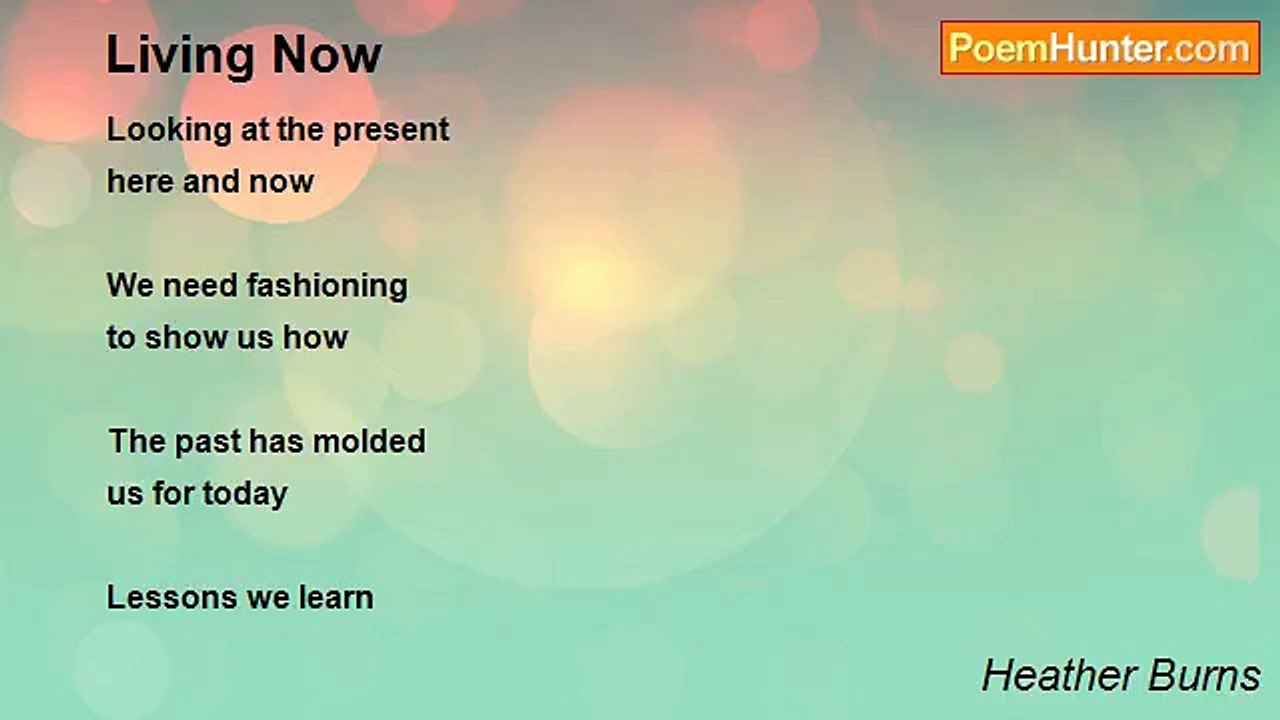 Living Now

PoemHunter.com

Looking at the present
here and now

We need fashioning
to show us how

The past has molded
us for today

Lessons we learn

Heather Burns